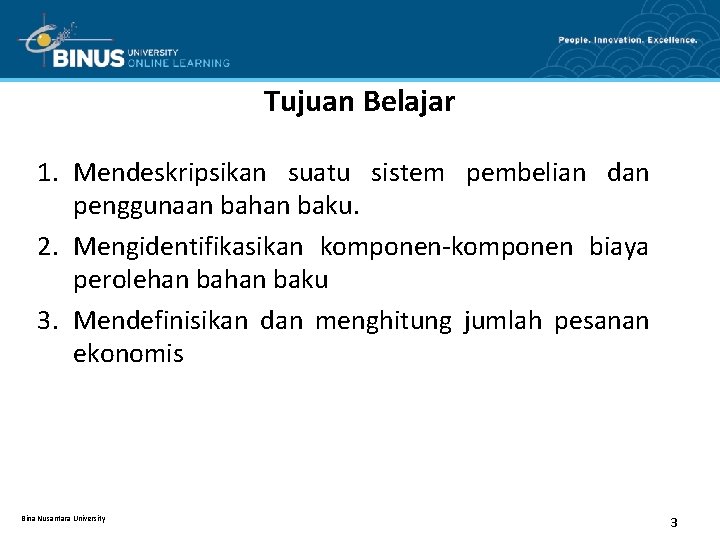 BINUS UNIVERSITY ONLINE LEARNING

People. Innovation. Excellence.

Tujuan Belajar

1. Mendeskripsikan suatu sistem pembelian dan penggunaan bahan baku.
2. Mengidentifikasikan komponen-komponen biaya perolehan bahan baku
3. Mendefinisikan dan menghitung jumlah pesanan ekonomis

Bina Nusantara University

3